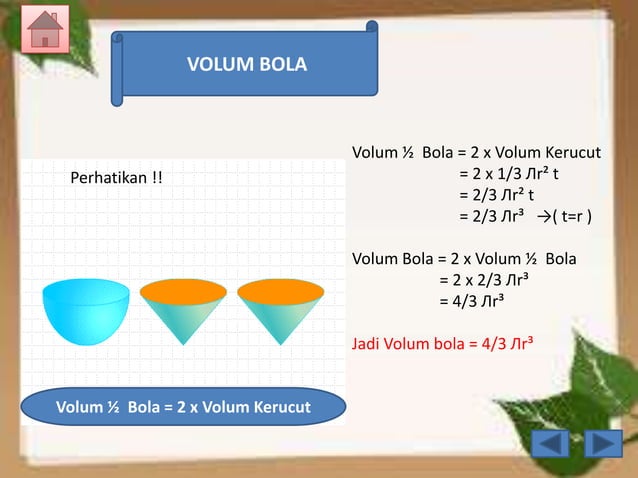 VOLUM BOLA

Perhatikan !!

Volum ½ Bola = 2 x Volum Kerucut

Volum ½ Bola = 2 x Volum Kerucut
= 2 x 1/3 Лr² t
= 2/3 Лr² t
= 2/3 Лr³ →( t=r )

Volum Bola = 2 x Volum ½ Bola
= 2 x 2/3 Лr³
= 4/3 Лr³

Jadi Volum bola = 4/3 Лr³